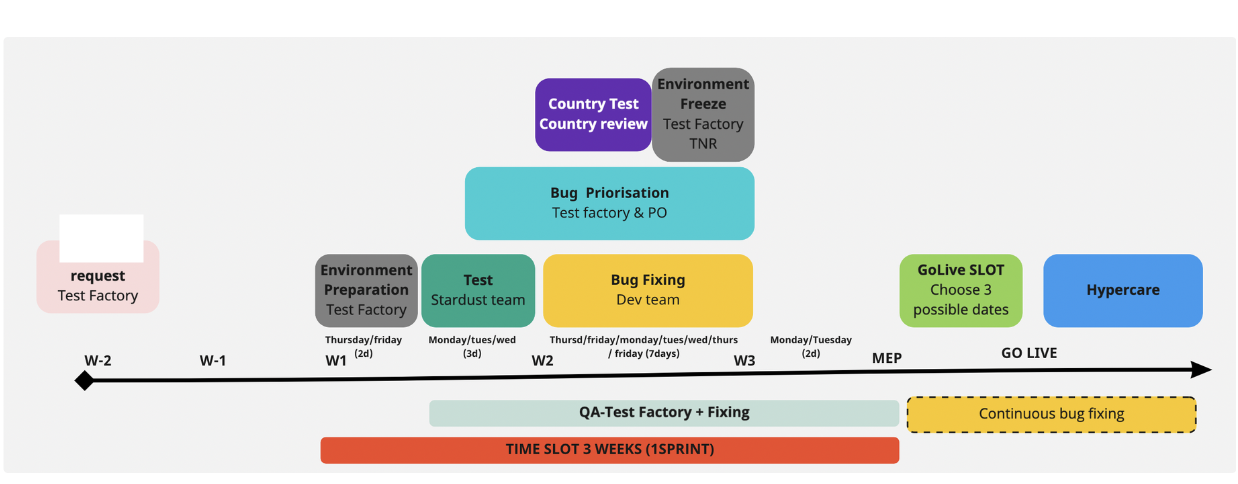 Country Test
Country review

Environment Freeze
Test Factory
TNR

Bug Priorisation
Test factory & PO

request
Test Factory

Environment Preparation
Test Factory

Test
Stardust team

Bug Fixing
Dev team

GoLive SLOT
Choose 3 possible dates

Hypercare

Thursday/friday (2d)

Monday/tues/wed (3d)

Thursd/friday/monday/tues/wed/thurs / friday (7days)

Monday/Tuesday (2d)

W-2 W-1 W1 W2 W3 MEP GO LIVE

QA-Test Factory + Fixing

Continuous bug fixing

TIME SLOT 3 WEEKS (1SPRINT)